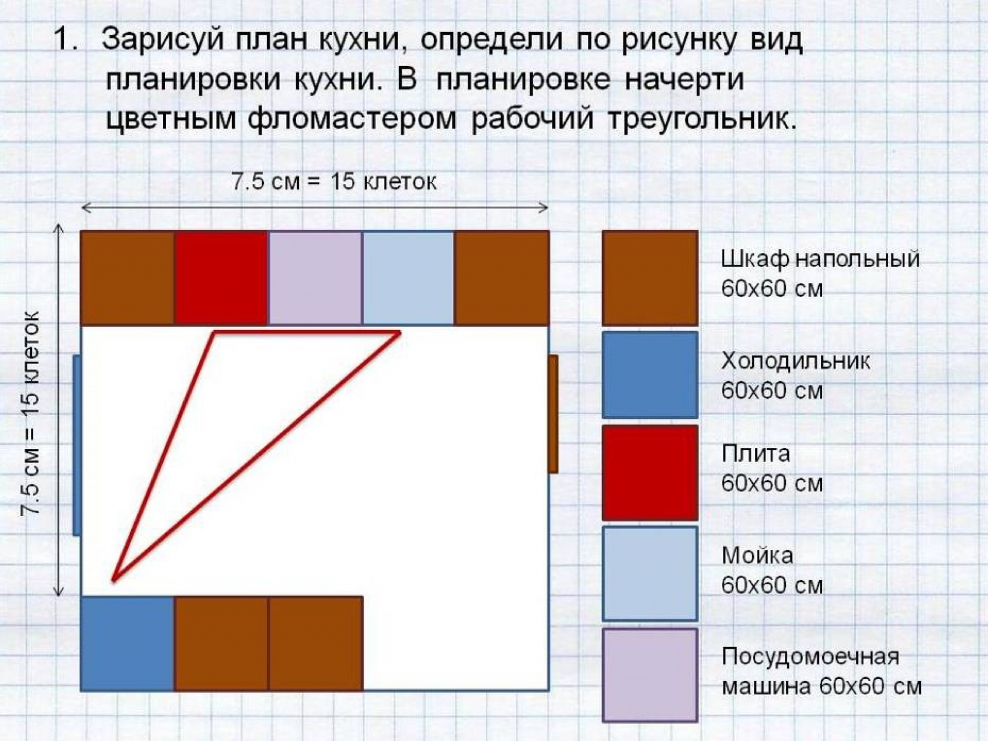 1. Зарисуй план кухни, определи по рисунку вид планировки кухни. В планировке начерти цветным фломастером рабочий треугольник.

7.5 см = 15 клеток

7.5 см = 15 клеток

Шкаф напольный 60х60 см

Холодильник 60х60 см

Плита 60х60 см

Мойка 60х60 см

Посудомоечная машина 60х60 см